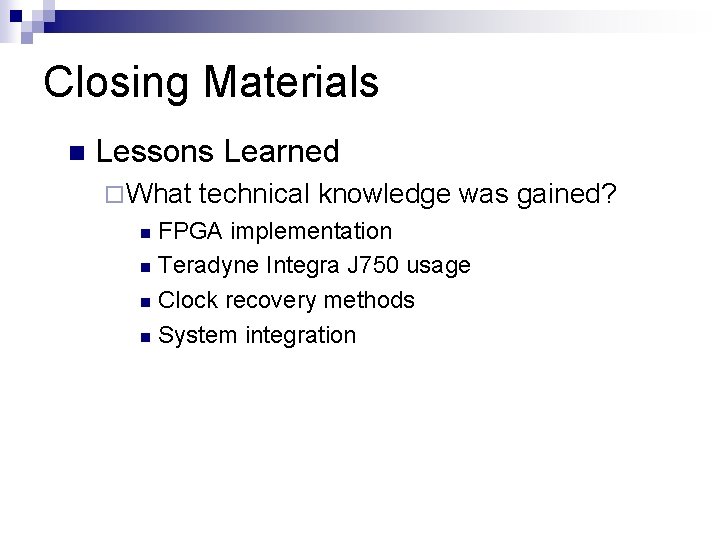 Closing Materials

Lessons Learned

What technical knowledge was gained?

FPGA implementation

Teradyne Integra J750 usage

Clock recovery methods

System integration